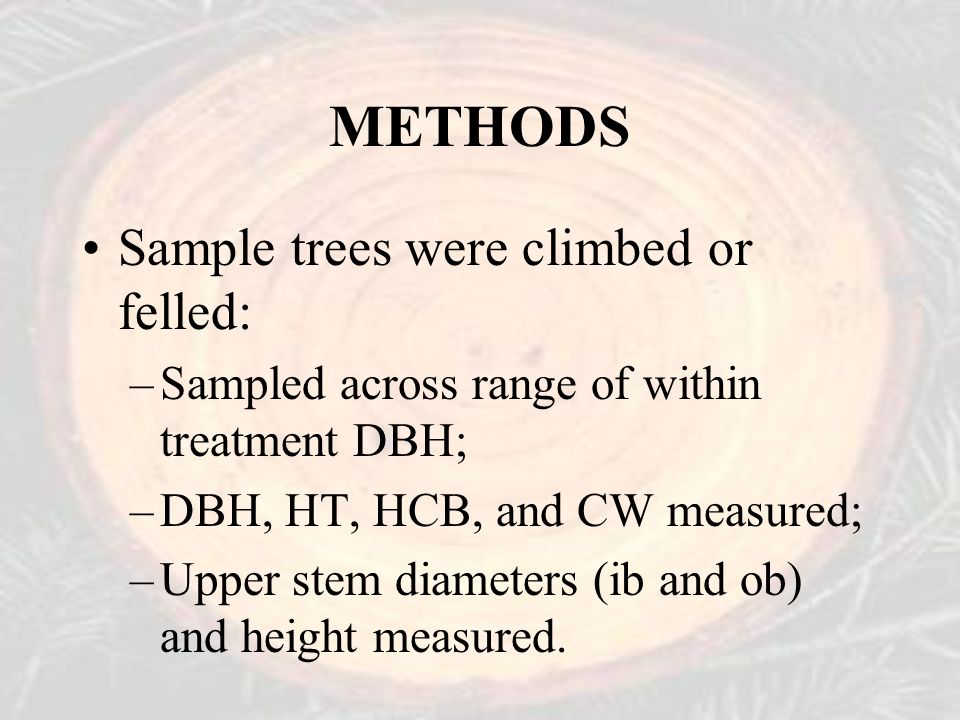 METHODS

• Sample trees were climbed or felled:

– Sampled across range of within treatment DBH;

– DBH, HT, HCB, and CW measured;

– Upper stem diameters (ib and ob) and height measured.